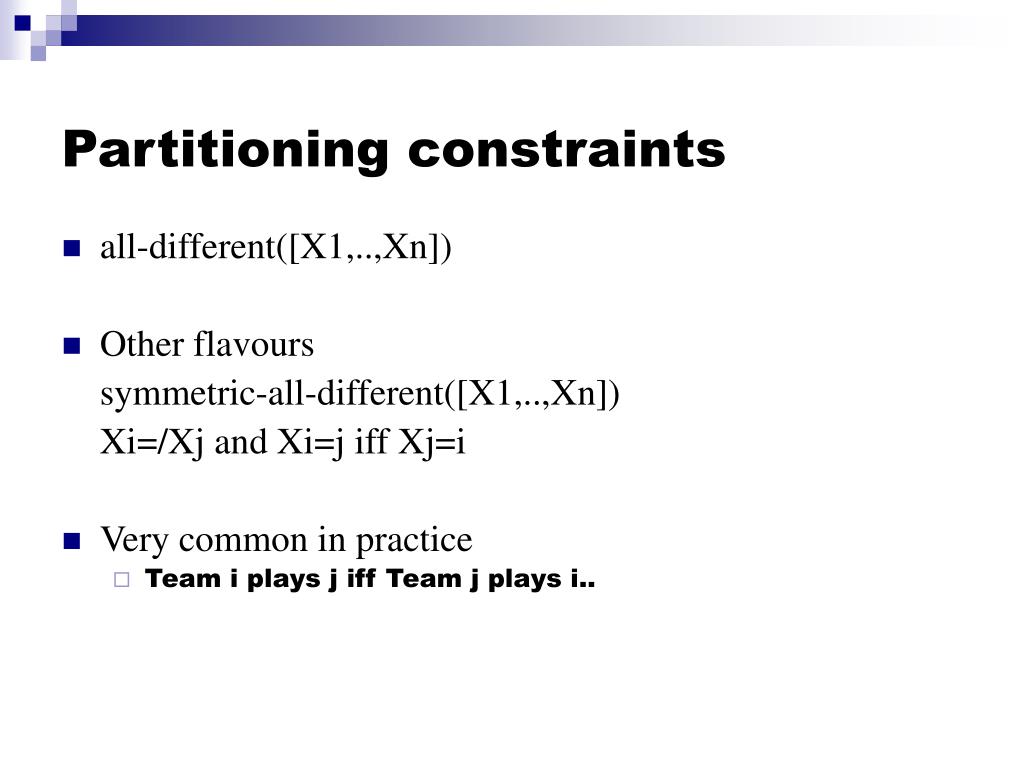 Partitioning constraints

all-different([X1,..,Xn])

Other flavours
symmetric-all-different([X1,..,Xn])
Xi=/Xj and Xi=j iff Xj=i

Very common in practice
Team i plays j iff Team j plays i..